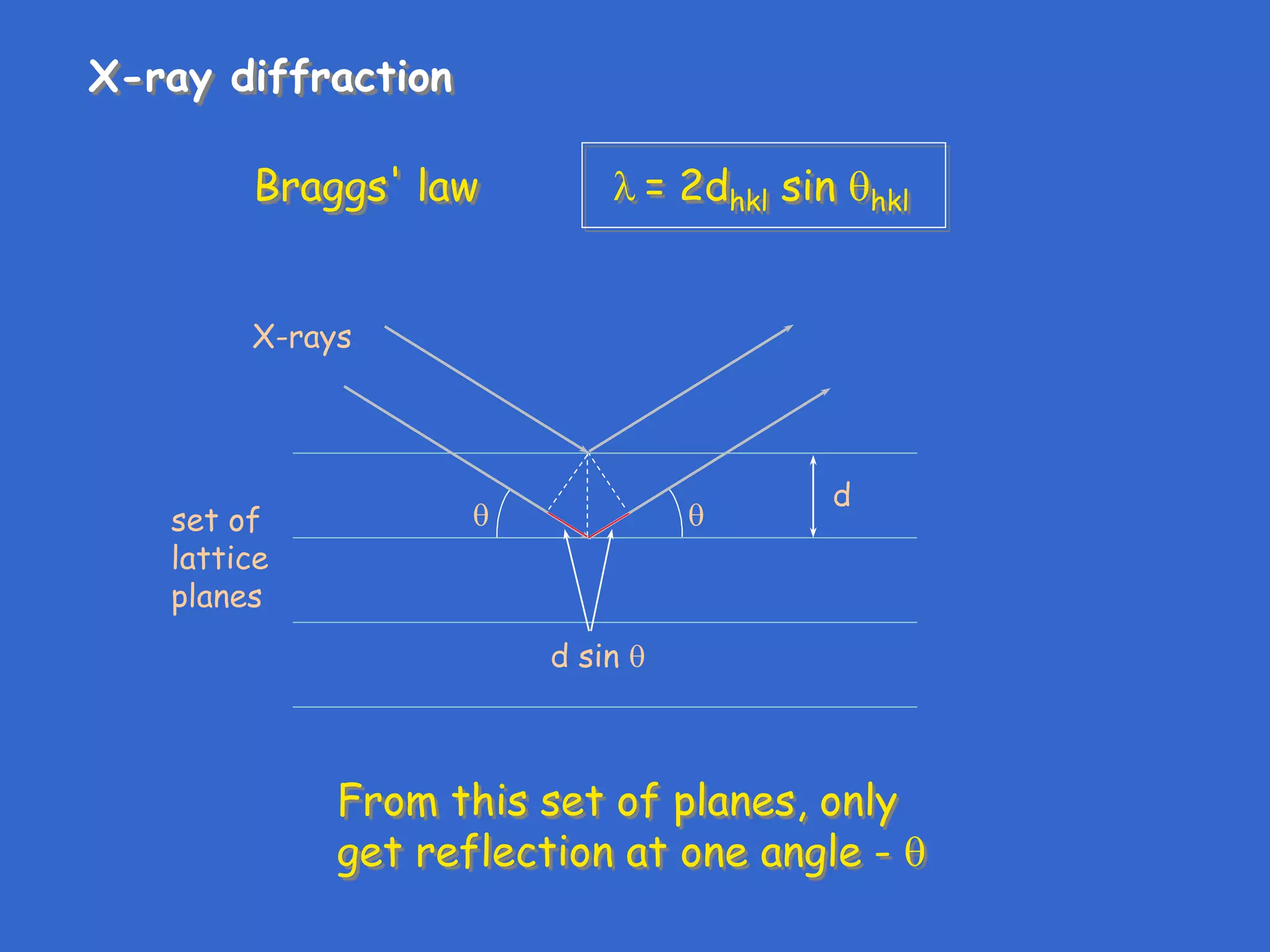 X-ray diffraction

Braggs' law

$\lambda = 2d_{hkl} \sin \theta_{hkl}$

X-rays

set of lattice planes

$\theta$

$\theta$

d

d sin $\theta$

From this set of planes, only get reflection at one angle - $\theta$